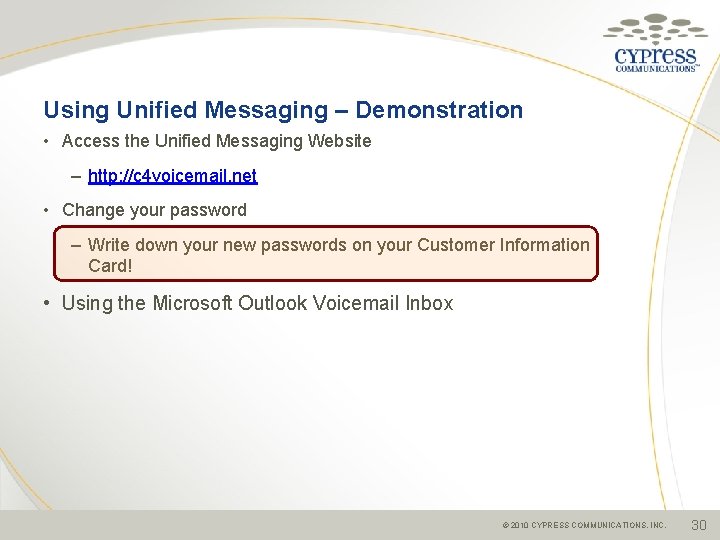 cypress COMMUNICATIONS™

Using Unified Messaging – Demonstration

• Access the Unified Messaging Website

– http://c4voicemail.net

• Change your password

– Write down your new passwords on your Customer Information Card!

• Using the Microsoft Outlook Voicemail Inbox

© 2010 CYPRESS COMMUNICATIONS, INC. 30